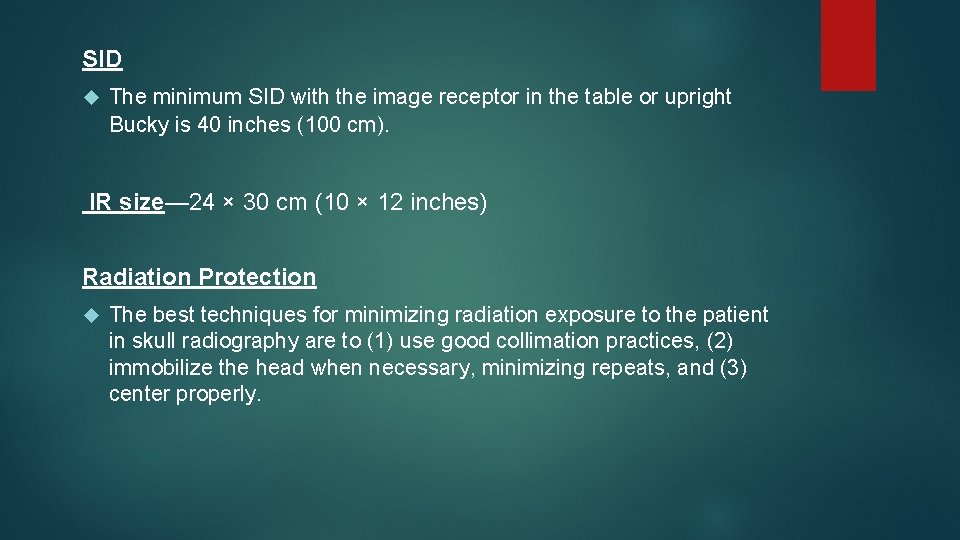 SID

The minimum SID with the image receptor in the table or upright Bucky is 40 inches (100 cm).

IR size—24 × 30 cm (10 × 12 inches)

Radiation Protection

The best techniques for minimizing radiation exposure to the patient in skull radiography are to (1) use good collimation practices, (2) immobilize the head when necessary, minimizing repeats, and (3) center properly.